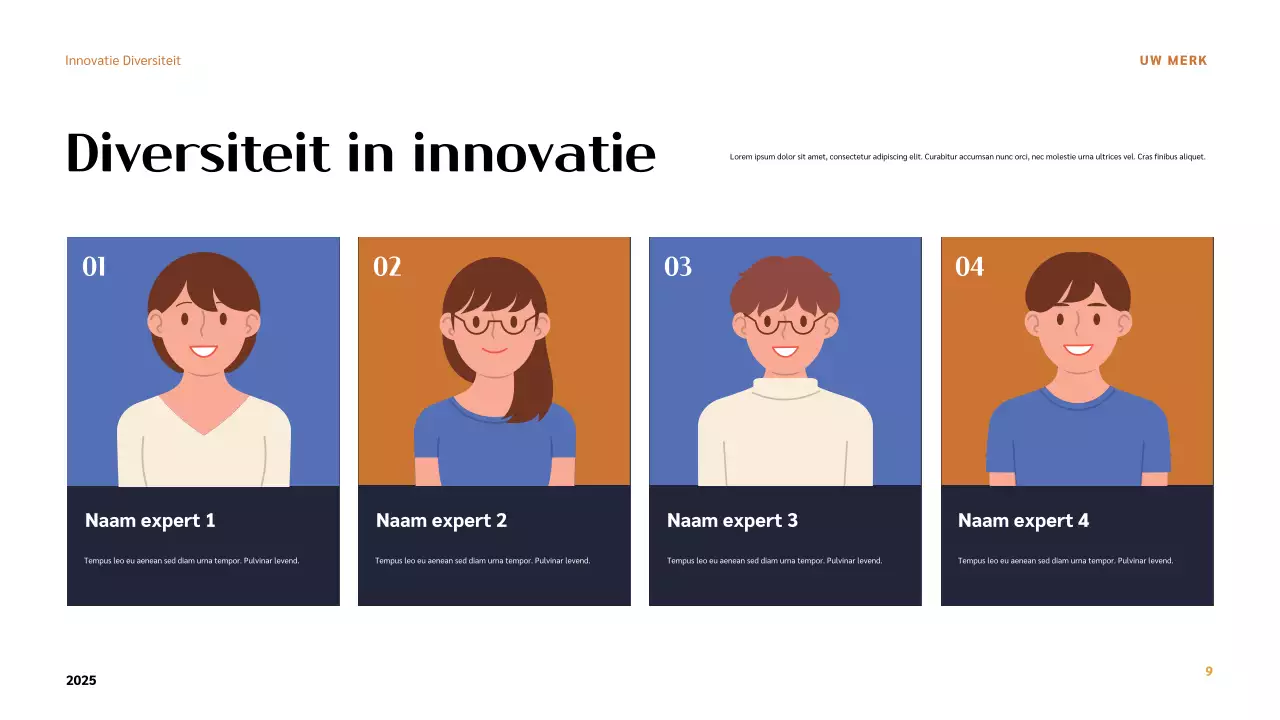 Innovatie Diversiteit

UW MERK

Diversiteit in innovatie

Lorem ipsum dolor sit amet, consectetur adipiscing elit. Curabitur accumsan nunc orci, nec molestie urna ultrices vel. Cras finibus aliquet.

01

Naam expert 1

Tempus leo eu aenean sed diam urna tempor. Pulvinar levend.

02

Naam expert 2

Tempus leo eu aenean sed diam urna tempor. Pulvinar levend.

03

Naam expert 3

Tempus leo eu aenean sed diam urna tempor. Pulvinar levend.

04

Naam expert 4

Tempus leo eu aenean sed diam urna tempor. Pulvinar levend.

2025

9